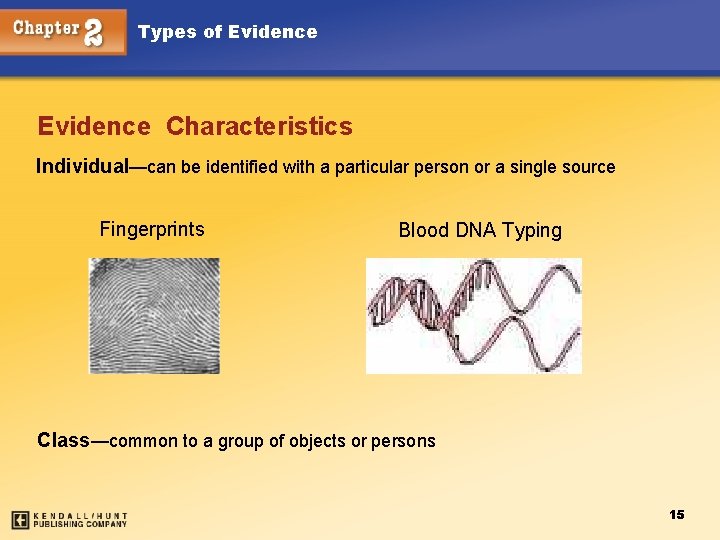 Chapter 2 Types of Evidence

Evidence Characteristics

Individual—can be identified with a particular person or a single source

Fingerprints

Blood DNA Typing

Class—common to a group of objects or persons

KENDALL/HUNT PUBLISHING COMPANY

15